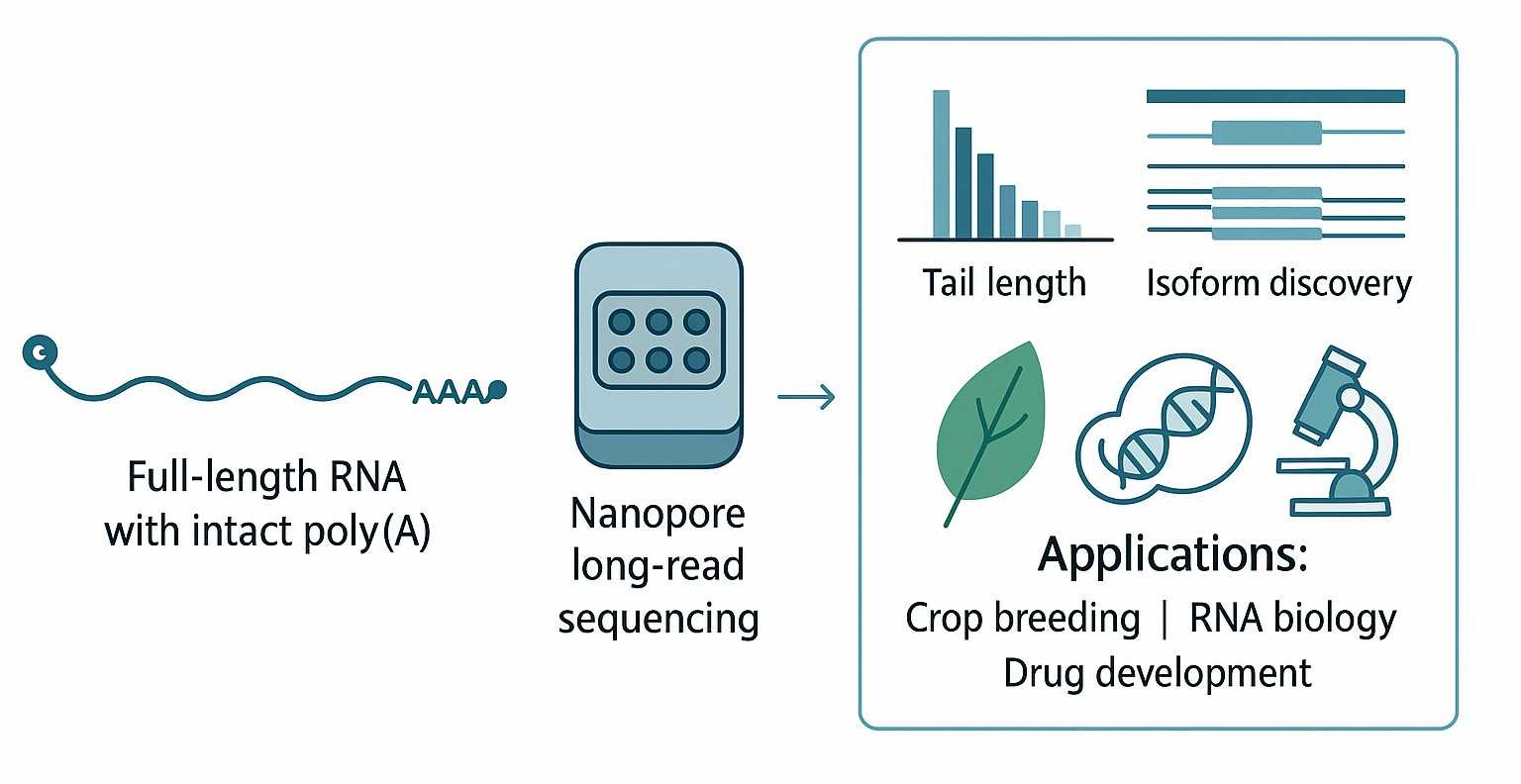 AAA

Full-length RNA with intact poly(A)

Nanopore long-read sequencing

Tail length

Isoform discovery

Applications:

Crop breeding | RNA biology

Drug development